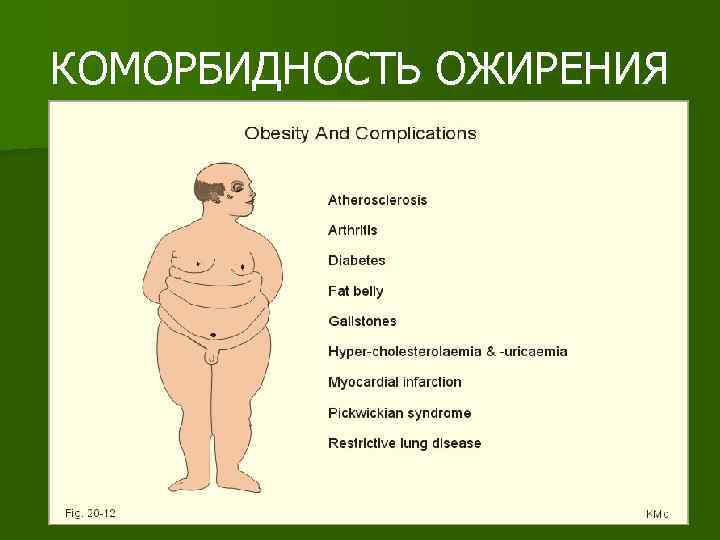 КОМОРБИДНОСТЬ ОЖИРЕНИЯ

Obesity And Complications

Atherosclerosis

Arthritis

Diabetes

Fat belly

Gallstones

Hyper-cholesterolaemia & -uricaemia

Myocardial infarction

Pickwickian syndrome

Restrictive lung disease

Fig. 30-12

KMc